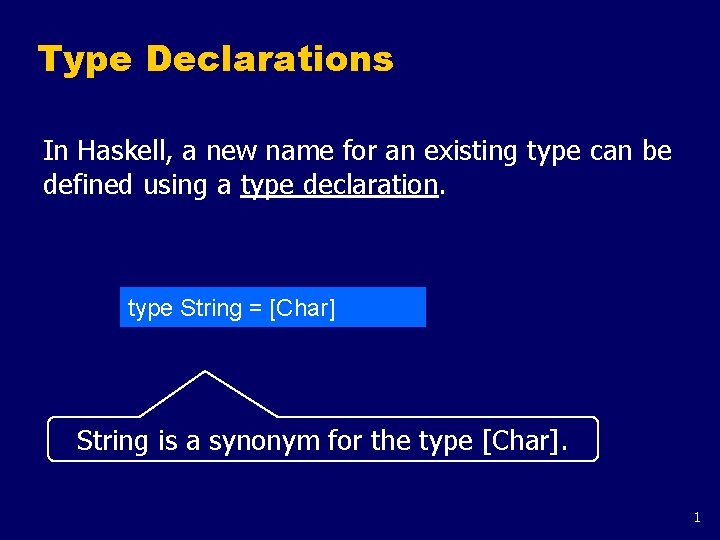 Type Declarations

In Haskell, a new name for an existing type can be defined using a type declaration.

type String = [Char]

String is a synonym for the type [Char].

1